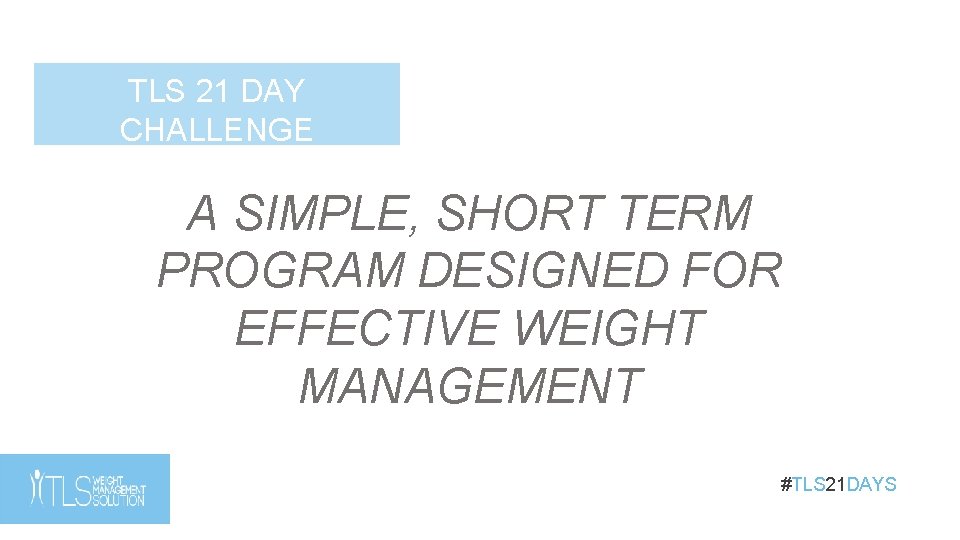 TLS 21 DAY CHALLENGE

A SIMPLE, SHORT TERM PROGRAM DESIGNED FOR EFFECTIVE WEIGHT MANAGEMENT

TLS WEIGHT MANAGEMENT SOLUTION

#TLS21DAYS